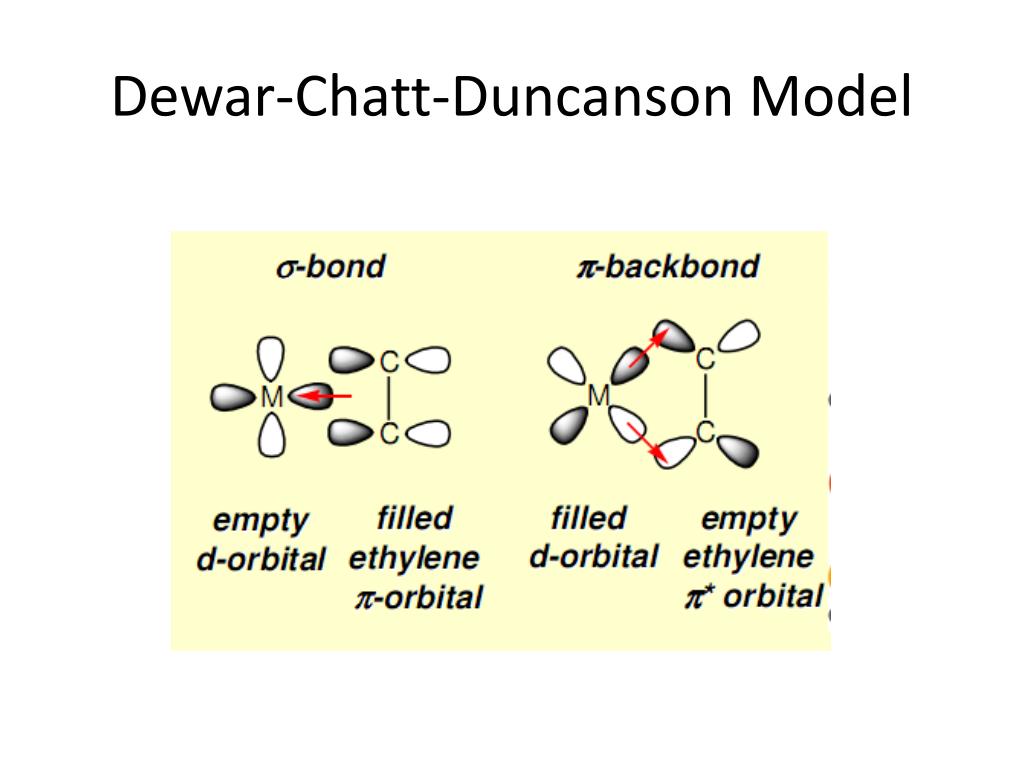 Dewar-Chatt-Duncanson Model

$\sigma$-bond

M C C

empty d-orbital

filled ethylene $\pi$-orbital

$\pi$-backbond

M C C

filled d-orbital

empty ethylene $\pi^*$ orbital